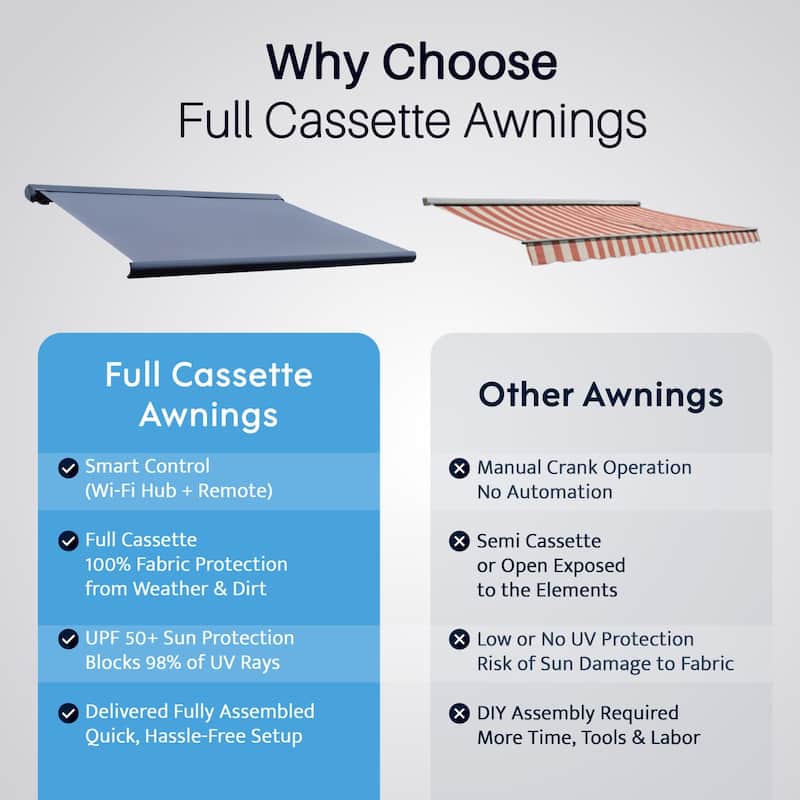 Why Choose
Full Cassette Awnings

Full Cassette Awnings

Smart Control
(Wi-Fi Hub + Remote)

Full Cassette
100% Fabric Protection from Weather & Dirt

UPF 50+ Sun Protection
Blocks 98% of UV Rays

Delivered Fully Assembled
Quick, Hassle-Free Setup

Other Awnings

Manual Crank Operation
No Automation

Semi Cassette
or Open Exposed to the Elements

Low or No UV Protection
Risk of Sun Damage to Fabric

DIY Assembly Required
More Time, Tools & Labor